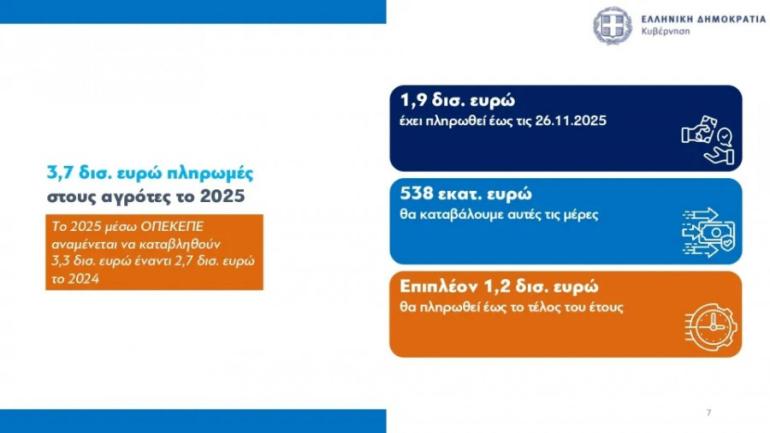 ΕΛΛΗΝΙΚΗ ΔΗΜΟΚΡΑΤΙΑ
Κυβέρνηση

3,7 δισ. ευρώ πληρωμές στους αγρότες το 2025

Το 2025 μέσω ΟΠΕΚΕΠΕ αναμένεται να καταβληθούν 3,3 δισ. ευρώ έναντι 2,7 δισ. ευρώ το 2024

1,9 δισ. ευρώ
έχει πληρωθεί έως τις 26.11.2025

538 εκατ. ευρώ
θα καταβάλουμε αυτές τις μέρες

Επιπλέον 1,2 δισ. ευρώ
θα πληρωθεί έως το τέλος του έτους

7